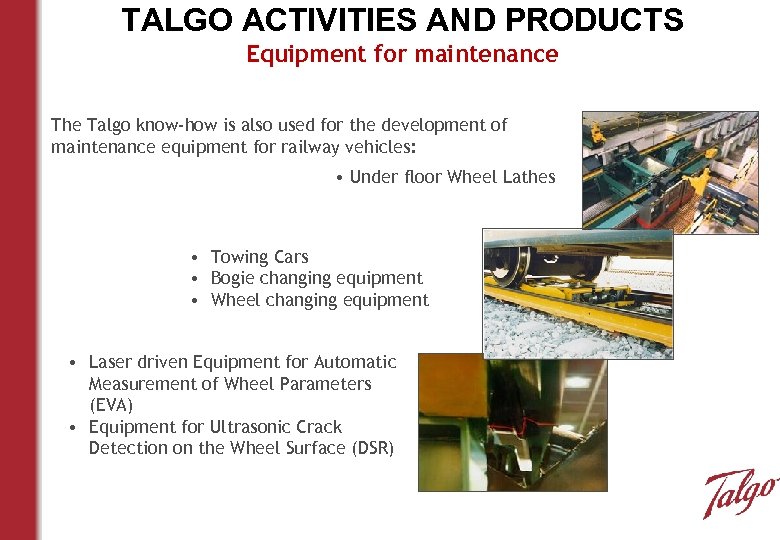 TALGO ACTIVITIES AND PRODUCTS
Equipment for maintenance

The Talgo know-how is also used for the development of maintenance equipment for railway vehicles:

• Under floor Wheel Lathes

• Towing Cars
• Bogie changing equipment
• Wheel changing equipment

• Laser driven Equipment for Automatic Measurement of Wheel Parameters (EVA)
• Equipment for Ultrasonic Crack Detection on the Wheel Surface (DSR)

Talgo